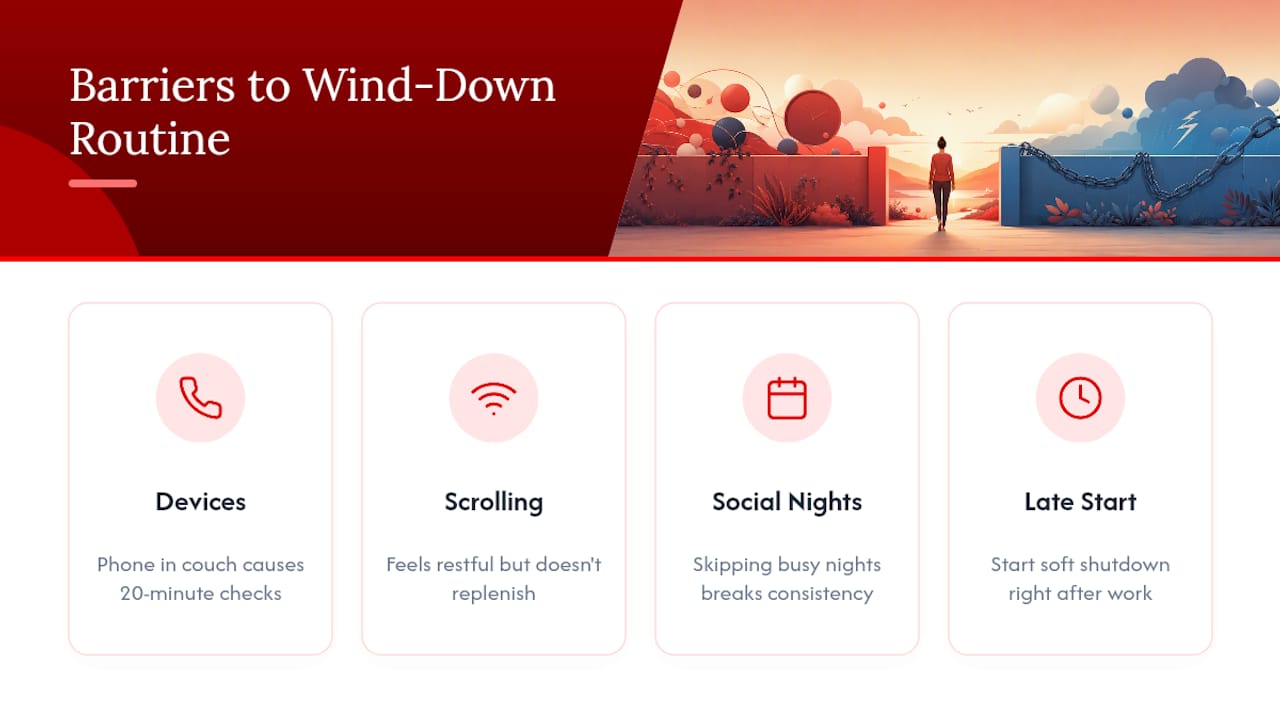 Barriers to Wind-Down Routine

Devices

Phone in couch causes 20-minute checks

Scrolling

Feels restful but doesn't replenish

Social Nights

Skipping busy nights breaks consistency

Late Start

Start soft shutdown right after work